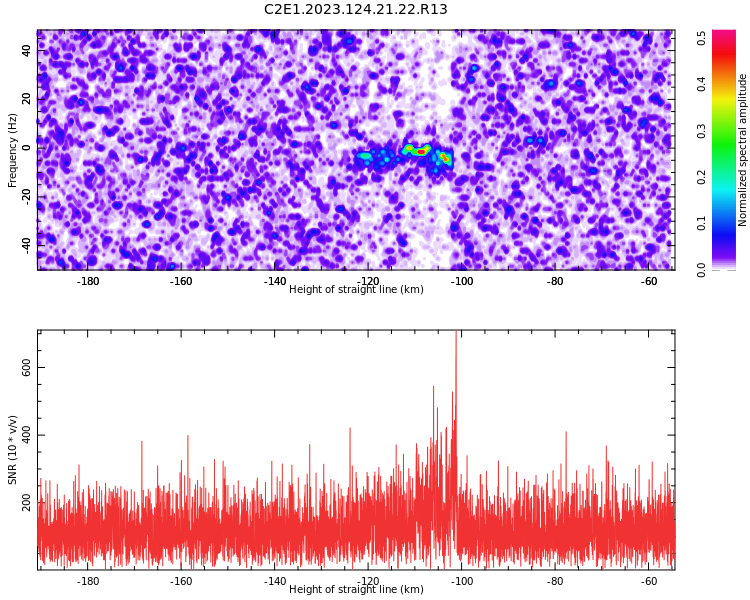 C2E1.2023.124.21.22.R13

Frequency (Hz)

40
20
0
-20
-40

-180
-160
-140
-120
-100
-80
-60

Height of straight line (km)

Normalized spectral amplitude

0.0
0.1
0.2
0.3
0.4
0.5

SNR (10 * v/v)

600
400
200

-180
-160
-140
-120
-100
-80
-60

Height of straight line (km)